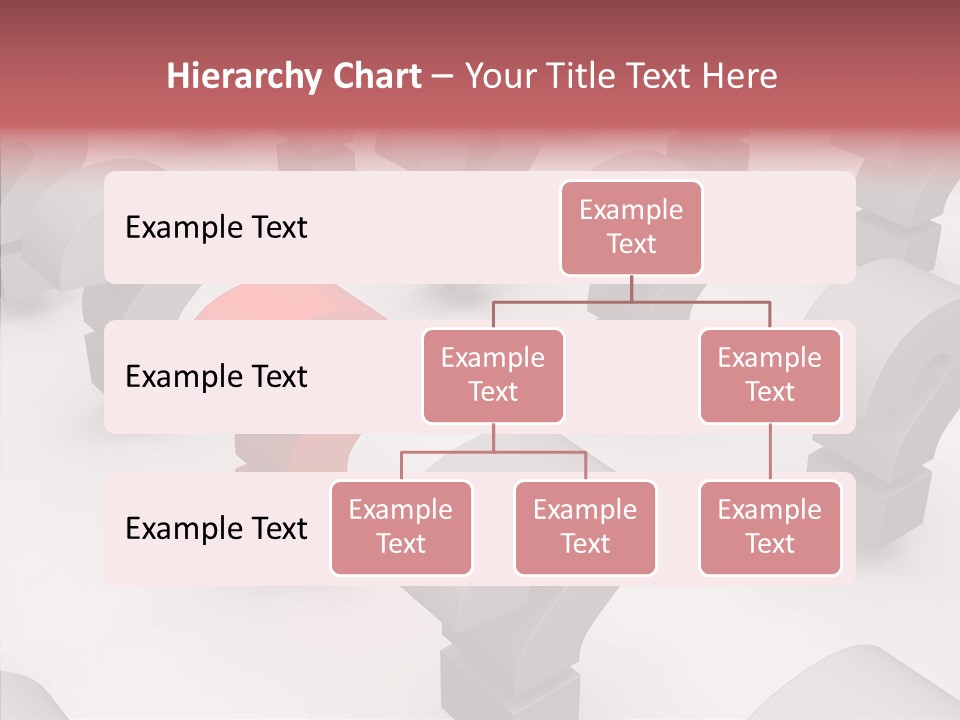 Hierarchy Chart – Your Title Text Here

Example Text

Example Text

Example Text

Example Text

Example Text

Example Text

Example Text

Example Text

Example Text